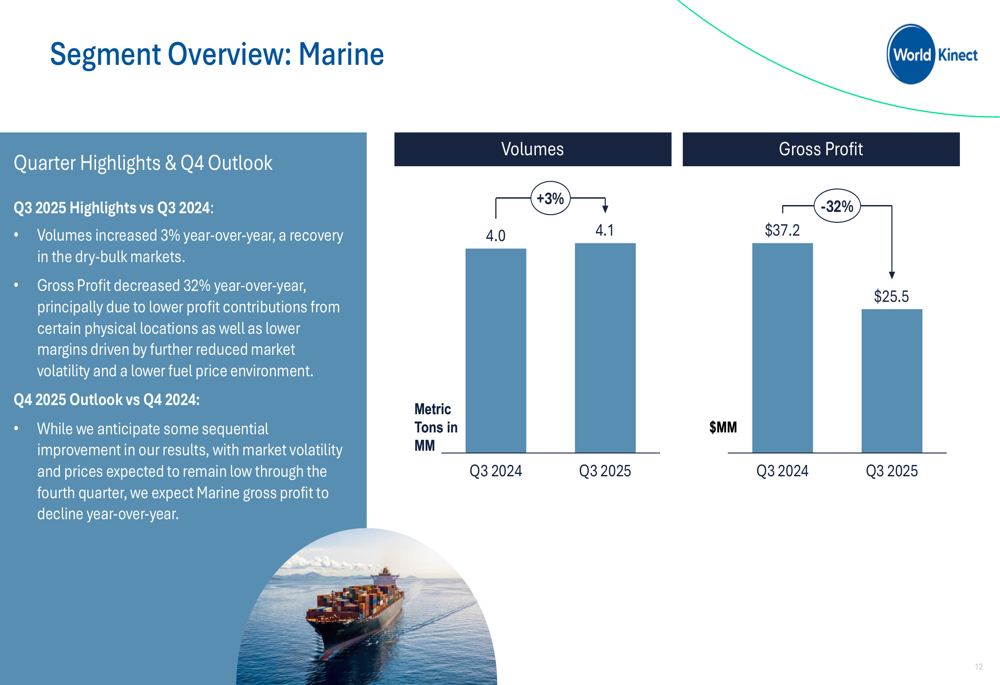 Segment Overview: Marine

World Kinect

Quarter Highlights & Q4 Outlook

Q3 2025 Highlights vs Q3 2024:

• Volumes increased 3% year-over-year, a recovery in the dry-bulk markets.

• Gross Profit decreased 32% year-over-year, principally due to lower profit contributions from certain physical locations as well as lower margins driven by further reduced market volatility and a lower fuel price environment.

Q4 2025 Outlook vs Q4 2024:

• While we anticipate some sequential improvement in our results, with market volatility and prices expected to remain low through the fourth quarter, we expect Marine gross profit to decline year-over-year.

Volumes

+3%

4.0

4.1

Metric Tons in MM

Q3 2024

Q3 2025

Gross Profit

-32%

$37.2

$25.5

$MM

Q3 2024

Q3 2025

12